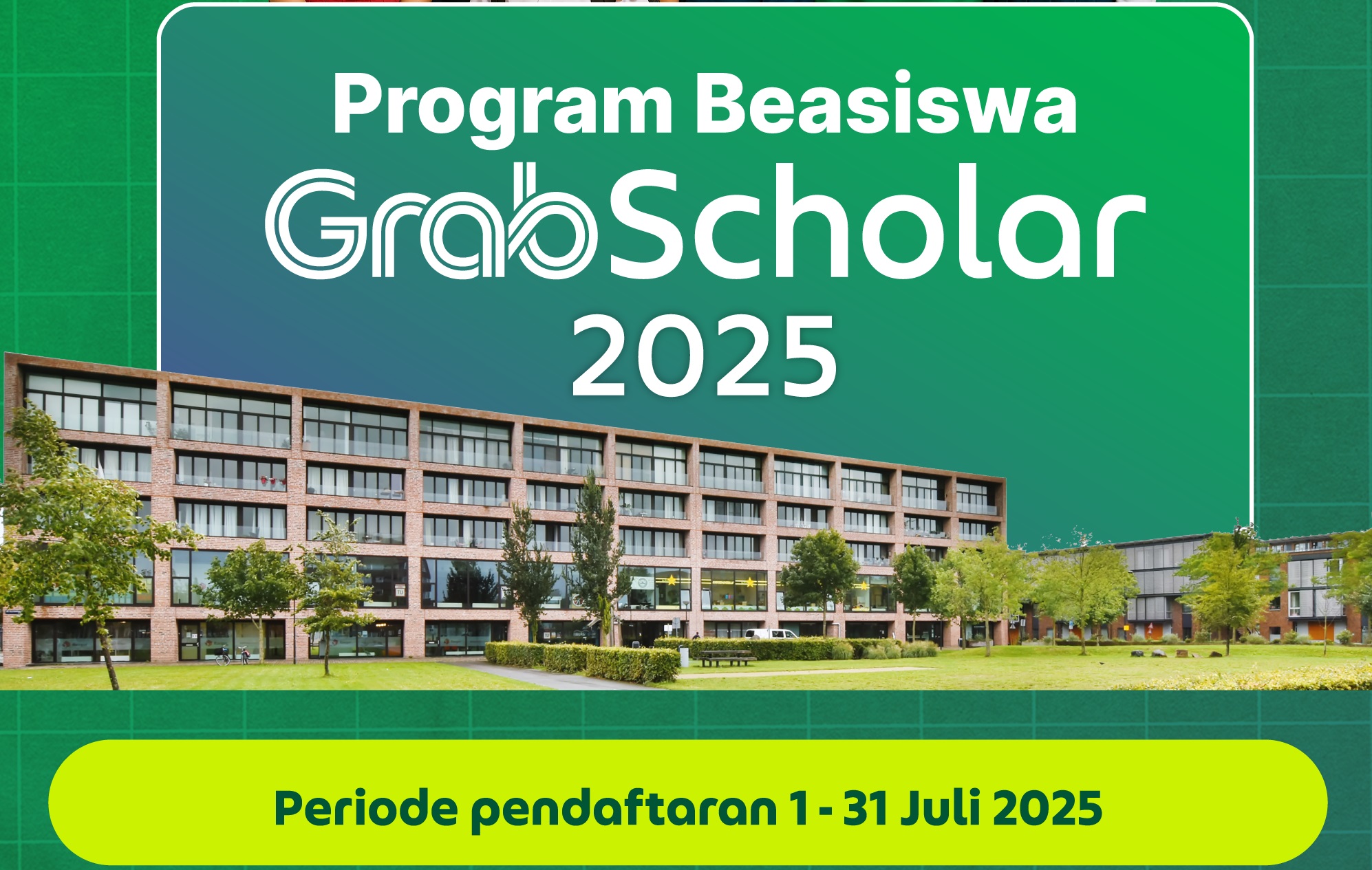 Program Beasiswa
GrabScholar
2025

Periode pendaftaran 1 - 31 Juli 2025